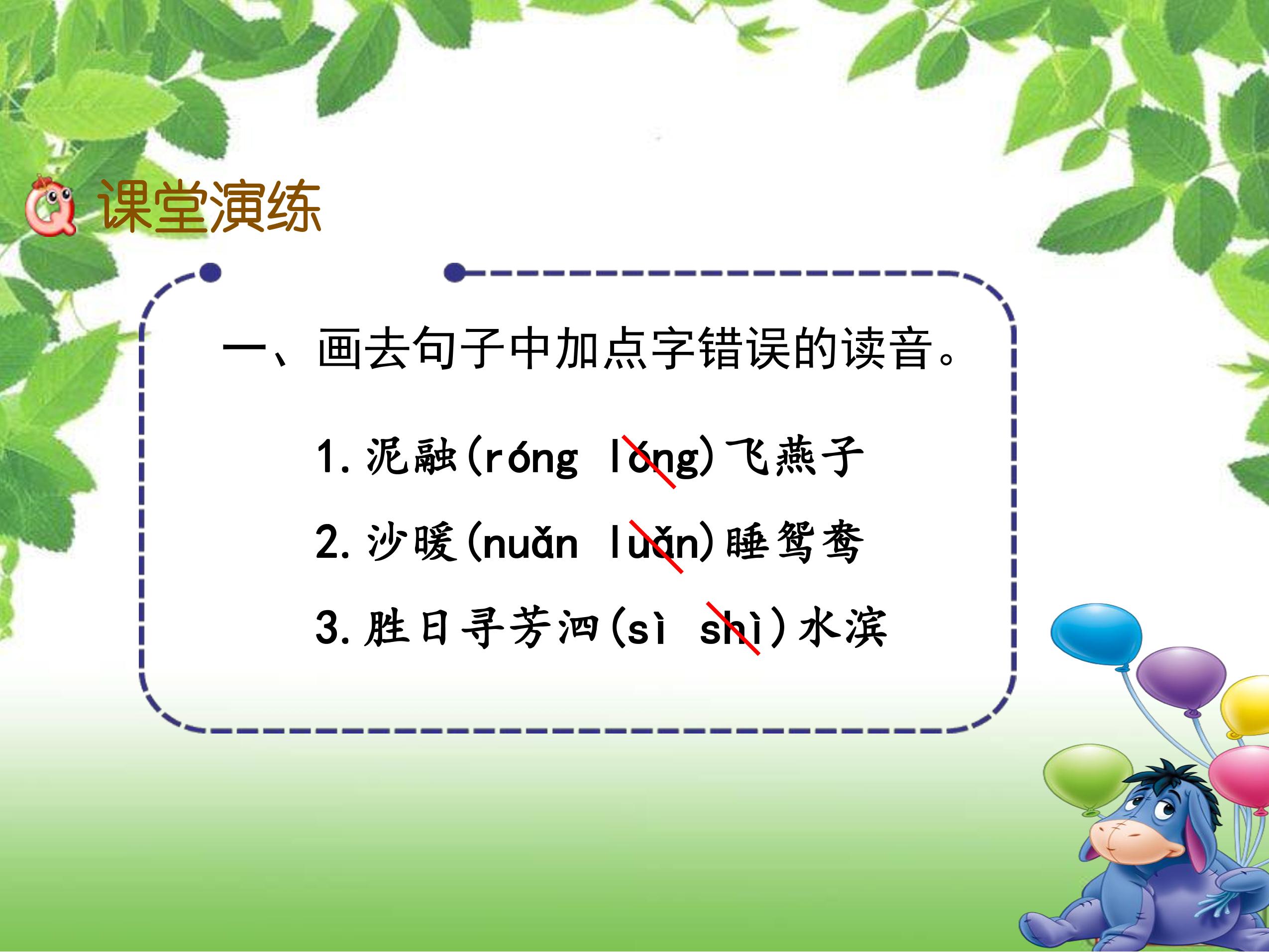 课堂演练

一、画去句子中加点字错误的读音。

1. 泥融(róng lóng)飞燕子

2. 沙暖(nuǎn luǎn)睡鸳鸯

3. 胜日寻芳泗(sì shì)水滨